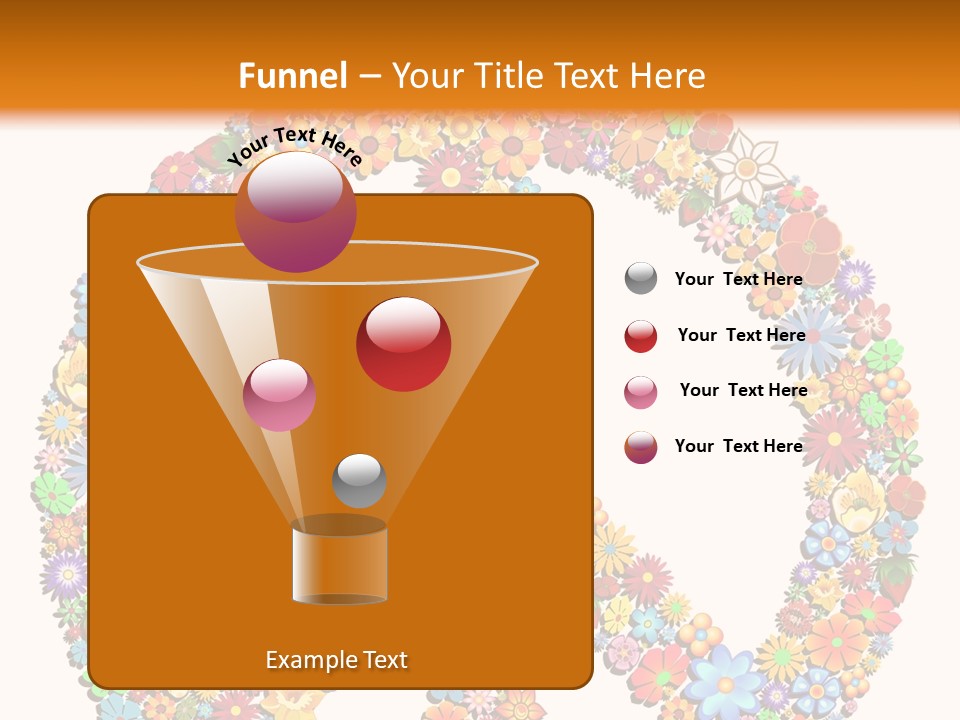 Funnel – Your Title Text Here

Your Text Here

Your Text Here

Your Text Here

Your Text Here

Your Text Here

Example Text